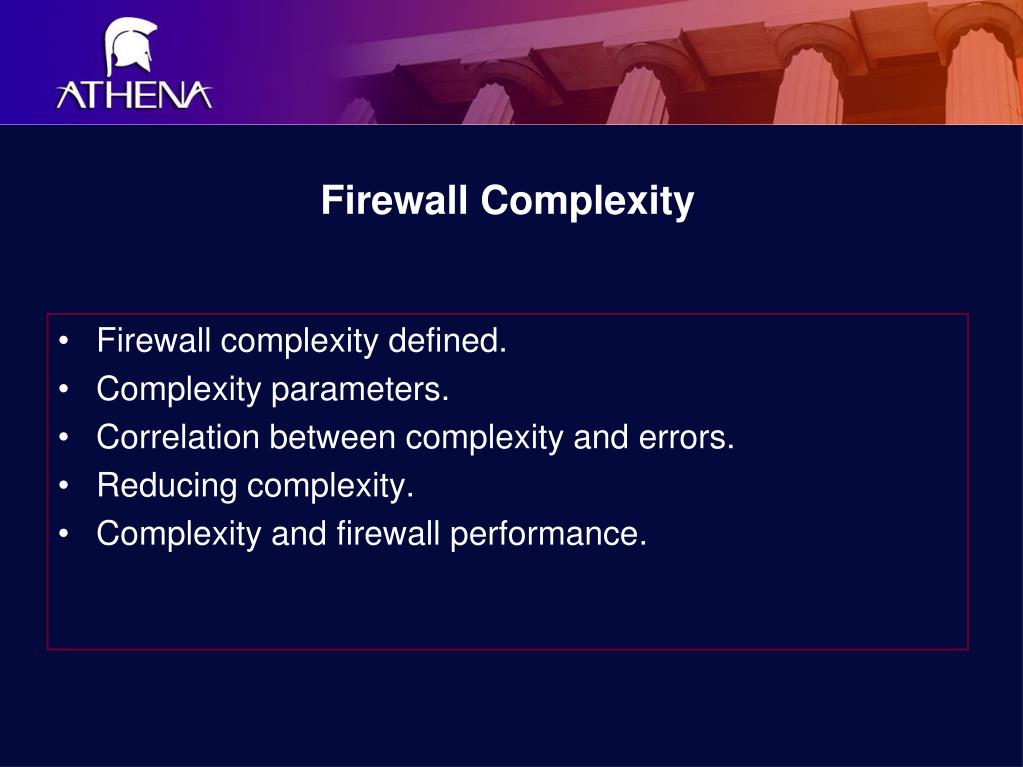 ATHENA

Firewall Complexity

• Firewall complexity defined.
• Complexity parameters.
• Correlation between complexity and errors.
• Reducing complexity.
• Complexity and firewall performance.